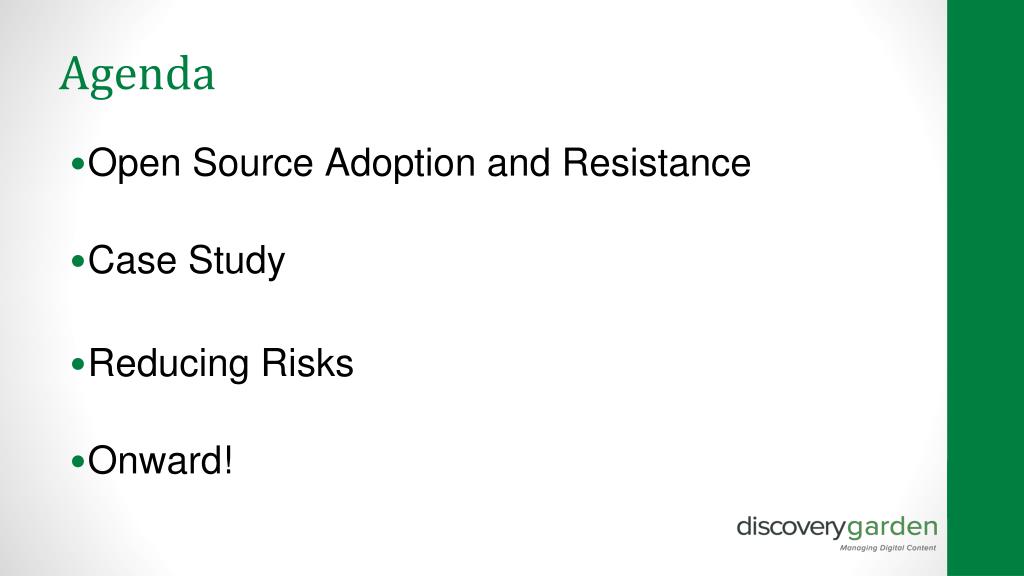 Agenda

•Open Source Adoption and Resistance

•Case Study

•Reducing Risks

•Onward!

discoverygarden
Managing Digital Content